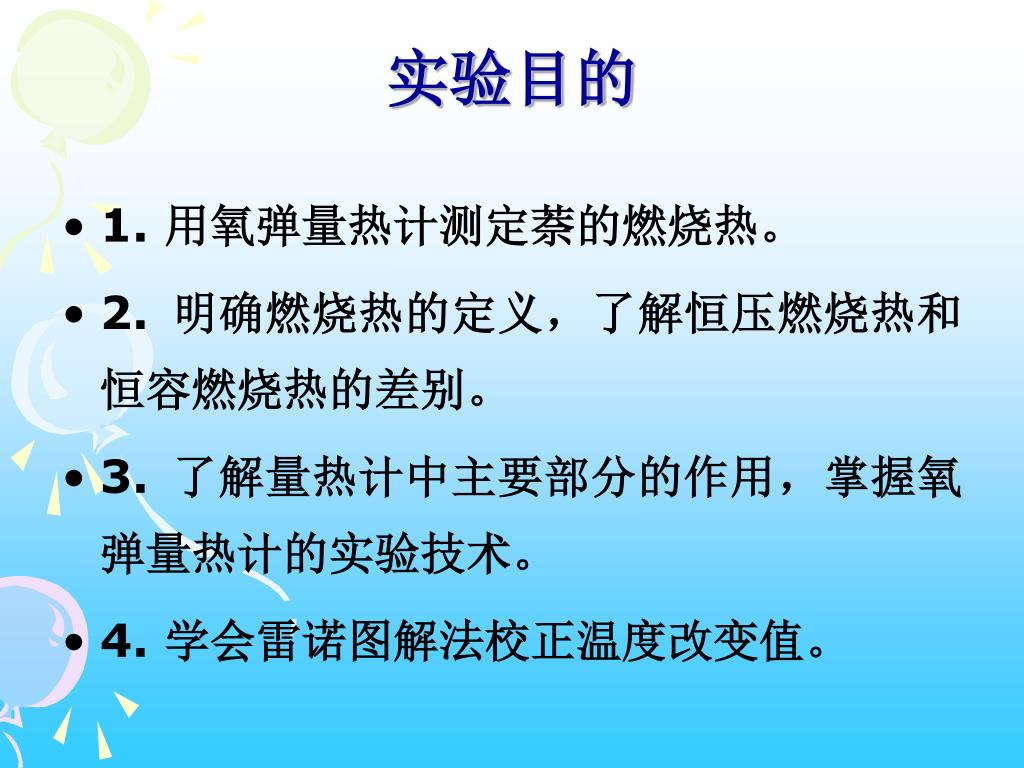 实验目的

• 1. 用氧弹量热计测定萘的燃烧热。

• 2. 明确燃烧热的定义，了解恒压燃烧热和恒容燃烧热的差别。

• 3. 了解量热计中主要部分的作用，掌握氧弹量热计的实验技术。

• 4. 学会雷诺图解法校正温度改变值。